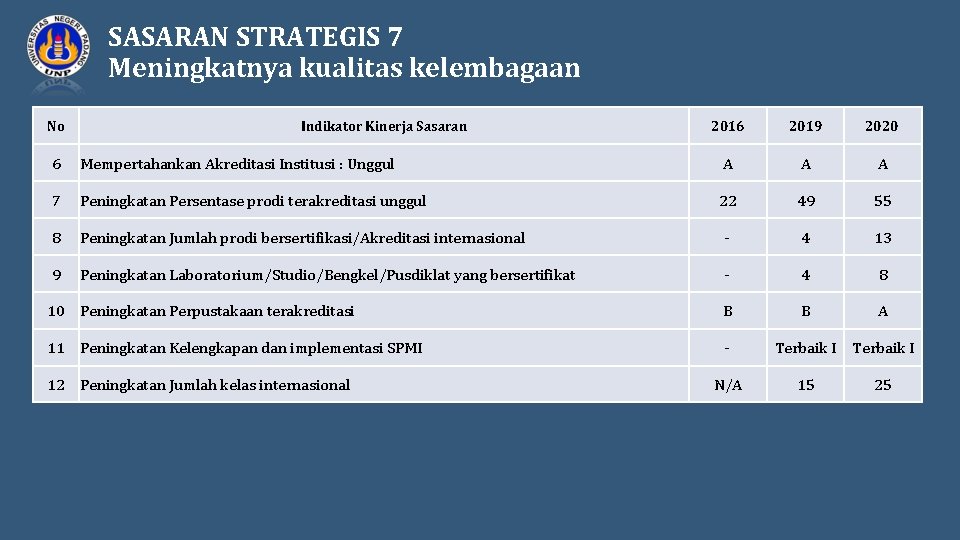 UNIVERSITAS NEGERI PADANG
UNP

SASARAN STRATEGIS 7
Meningkatnya kualitas kelembagaan

| No | Indikator Kinerja Sasaran | 2016 | 2019 | 2020 |
|---|---|---|---|---|
| 6 | Mempertahankan Akreditasi Institusi : Unggul | A | A | A |
| 7 | Peningkatan Persentase prodi terakreditasi unggul | 22 | 49 | 55 |
| 8 | Peningkatan Jumlah prodi bersertifikasi/Akreditasi internasional | - | 4 | 13 |
| 9 | Peningkatan Laboratorium/Studio/Bengkel/Pusdiklat yang bersertifikat | - | 4 | 8 |
| 10 | Peningkatan Perpustakaan terakreditasi | B | B | A |
| 11 | Peningkatan Kelengkapan dan implementasi SPMI | - | Terbaik I | Terbaik I |
| 12 | Peningkatan Jumlah kelas internasional | N/A | 15 | 25 |